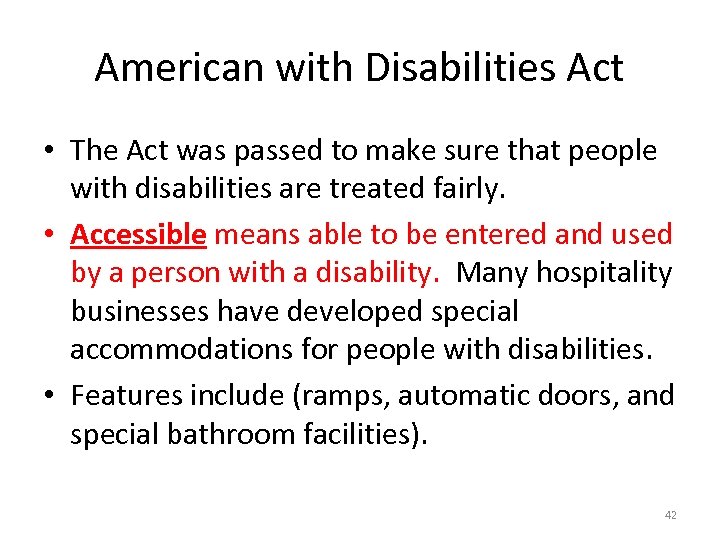 American with Disabilities Act

• The Act was passed to make sure that people with disabilities are treated fairly.

• Accessible means able to be entered and used by a person with a disability. Many hospitality businesses have developed special accommodations for people with disabilities.

• Features include (ramps, automatic doors, and special bathroom facilities).

42